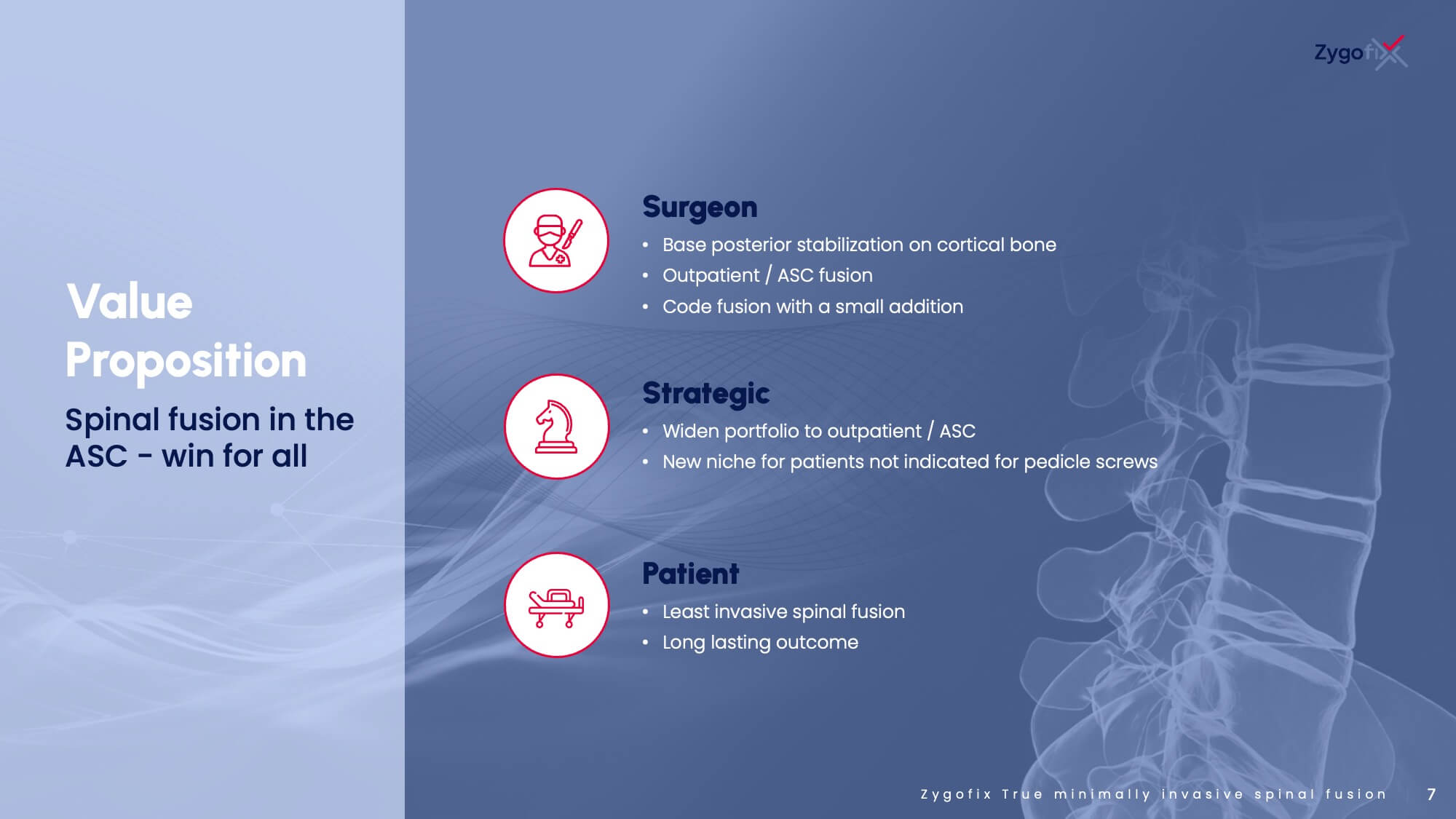 Zygofix

Value Proposition

Spinal fusion in the ASC - win for all

Surgeon
• Base posterior stabilization on cortical bone
• Outpatient / ASC fusion
• Code fusion with a small addition

Strategic
• Widen portfolio to outpatient / ASC
• New niche for patients not indicated for pedicle screws

Patient
• Least invasive spinal fusion
• Long lasting outcome

Zygofix True minimally invasive spinal fusion 7